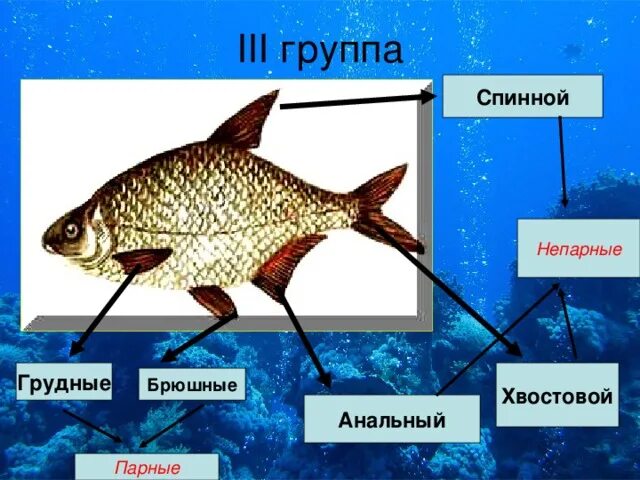 III группа

Спинной

Непарные

Грудные

Брюшные

Анальный

Хвостовой

Парные